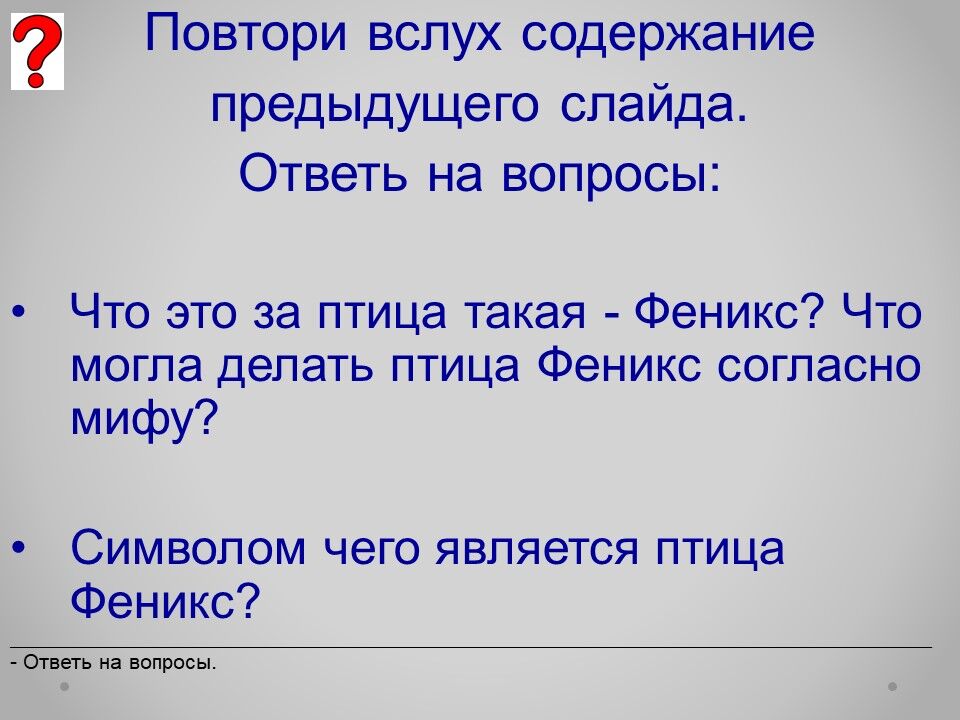 ?

Повтори вслух содержание предыдущего слайда.
Ответь на вопросы:

• Что это за птица такая - Феникс? Что могла делать птица Феникс согласно мифу?

• Символом чего является птица Феникс?

- Ответь на вопросы.